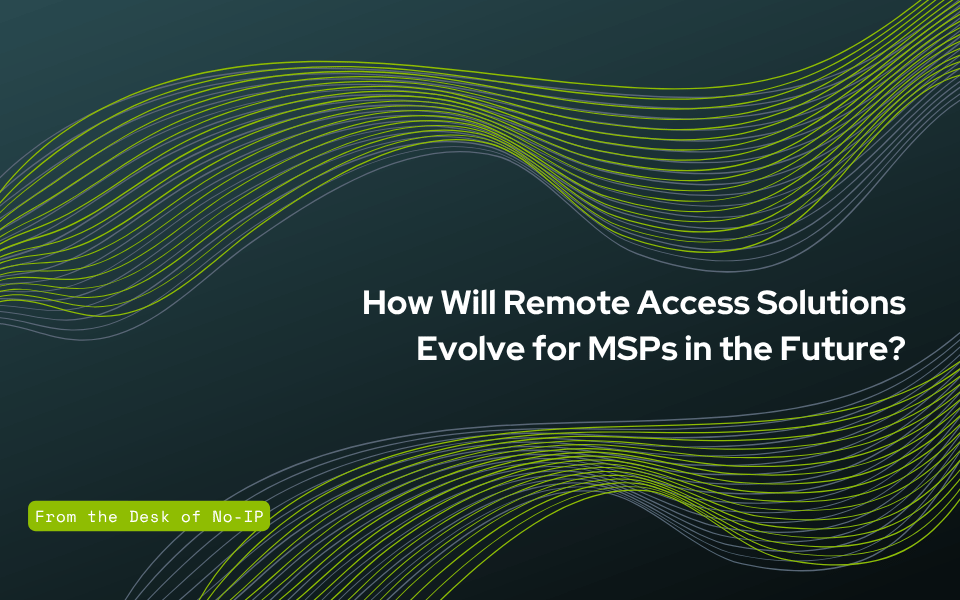 How Will Remote Access Solutions Evolve for MSPs in the Future?

From the Desk of No-IP